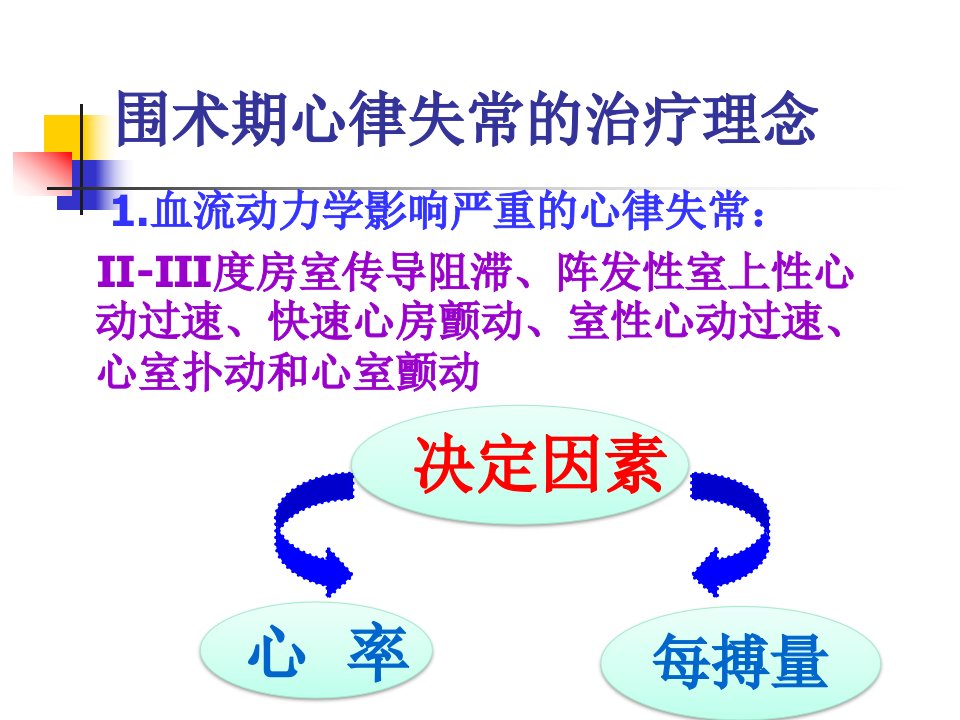 围术期心律失常的治疗理念

1.血流动力学影响严重的心律失常：

II-III度房室传导阻滞、阵发性室上性心动过速、快速心房颤动、室性心动过速、心室扑动和心室颤动

决定因素

心 率

每搏量